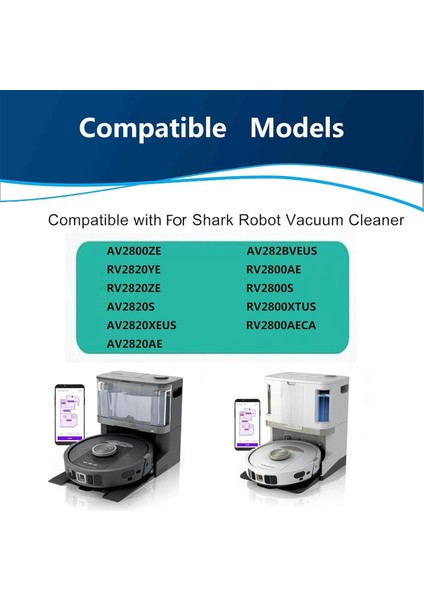 Compatible Models

Compatible with For Shark Robot Vacuum Cleaner

AV2800ZE
RV2820YE
RV2820ZE
AV2820S
AV2820XEUS
AV2820AE

AV282BVEUS
RV2800AE
RV2800S
RV2800XTUS
RV2800AECA